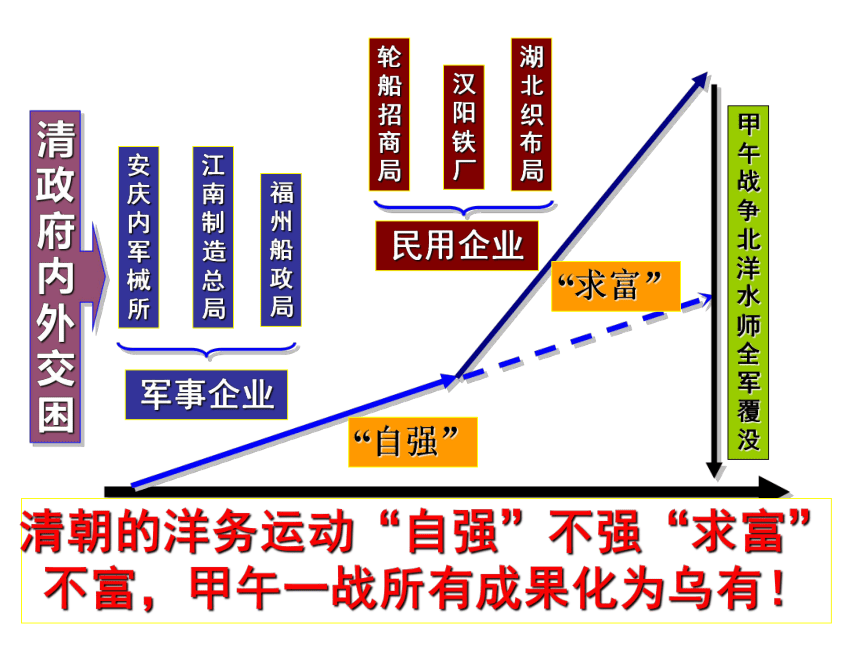 清政府内外交困

安庆内军械所

江南制造总局

福州船政局

军事企业

轮船招商局

汉阳铁厂

湖北织布局

民用企业

“求富”

“自强”

甲午战争北洋水师全军覆没

清朝的洋务运动“自强”不强“求富”不富，甲午一战所有成果化为乌有！